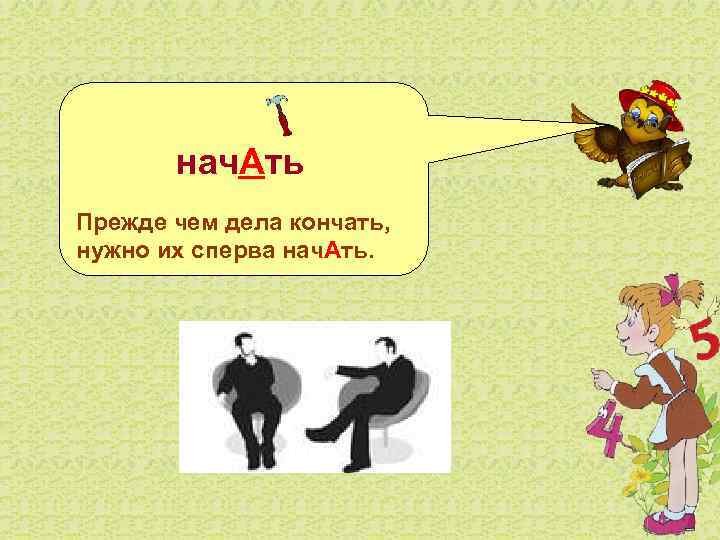 начАть

Прежде чем дела кончать,
нужно их сперва начАть.

5

4